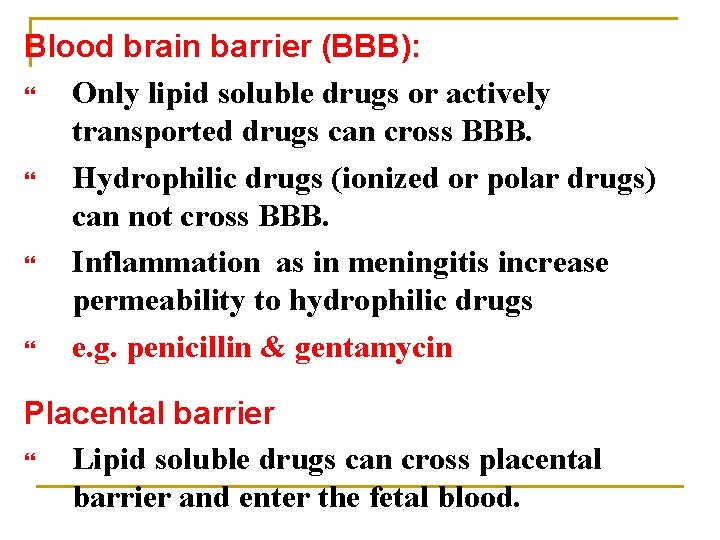 Blood brain barrier (BBB):

“ Only lipid soluble drugs or actively transported drugs can cross BBB.

“ Hydrophilic drugs (ionized or polar drugs) can not cross BBB.

“ Inflammation as in meningitis increase permeability to hydrophilic drugs

“ e.g. penicillin & gentamycin

Placental barrier

“ Lipid soluble drugs can cross placental barrier and enter the fetal blood.